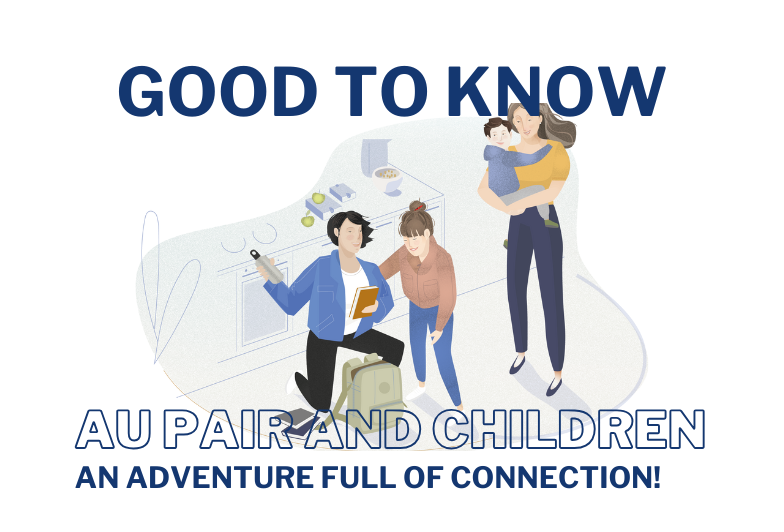 GOOD TO KNOW

AU PAIR AND CHILDREN
AN ADVENTURE FULL OF CONNECTION!